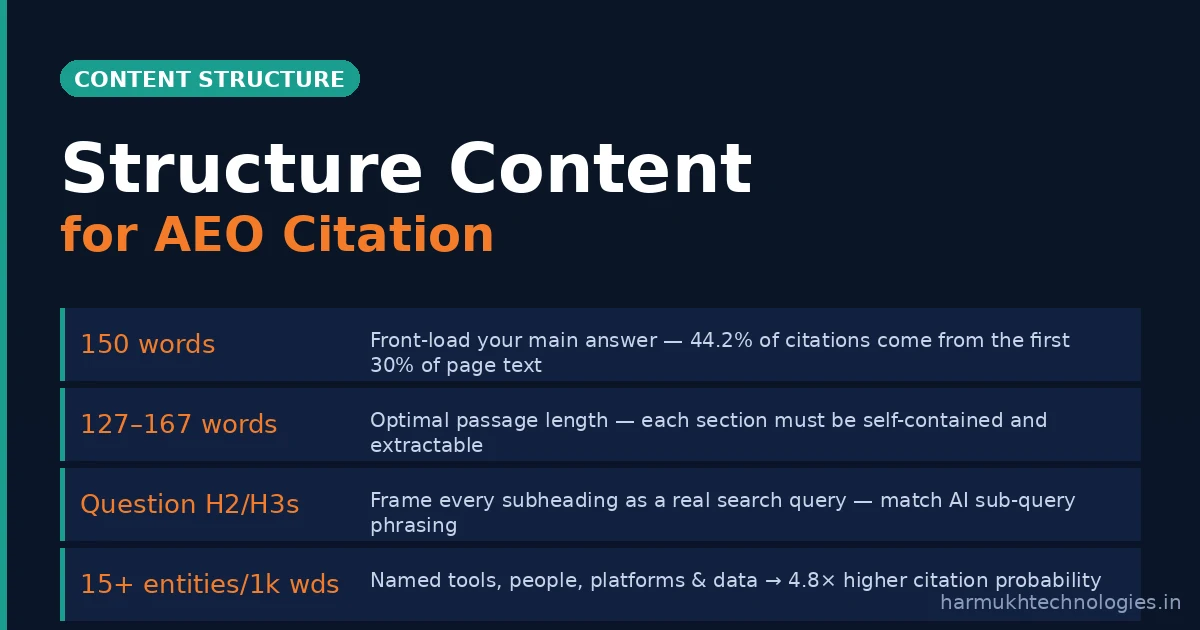 CONTENT STRUCTURE

Structure Content
for AEO Citation

| 150 words | Front-load your main answer — 44.2% of citations come from the first 30% of page text |
|---|---|
| 127–167 words | Optimal passage length — each section must be self-contained and extractable |
| Question H2/H3s | Frame every subheading as a real search query — match AI sub-query phrasing |
| 15+ entities/1k wds | Named tools, people, platforms & data → 4.8× higher citation probability |

harmukhtechnologies.in